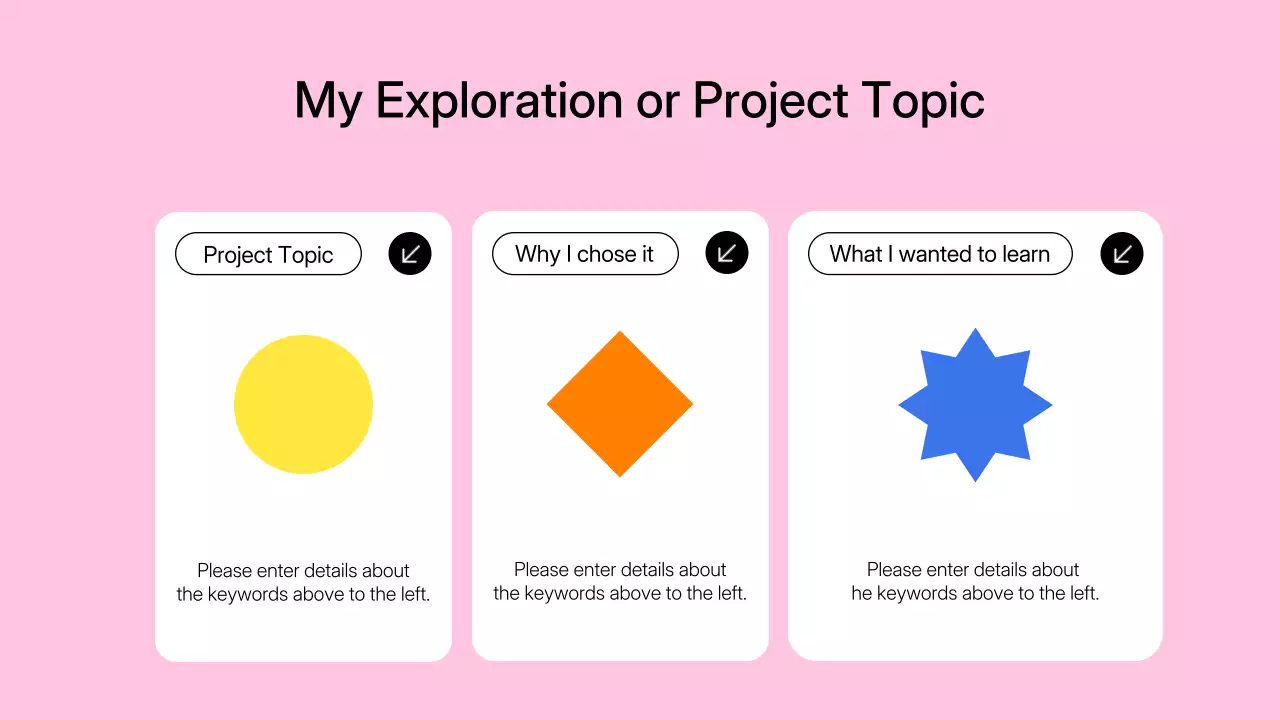 My Exploration or Project Topic

Project Topic

Please enter details about the keywords above to the left.

Why I chose it

Please enter details about the keywords above to the left.

What I wanted to learn

Please enter details about he keywords above to the left.